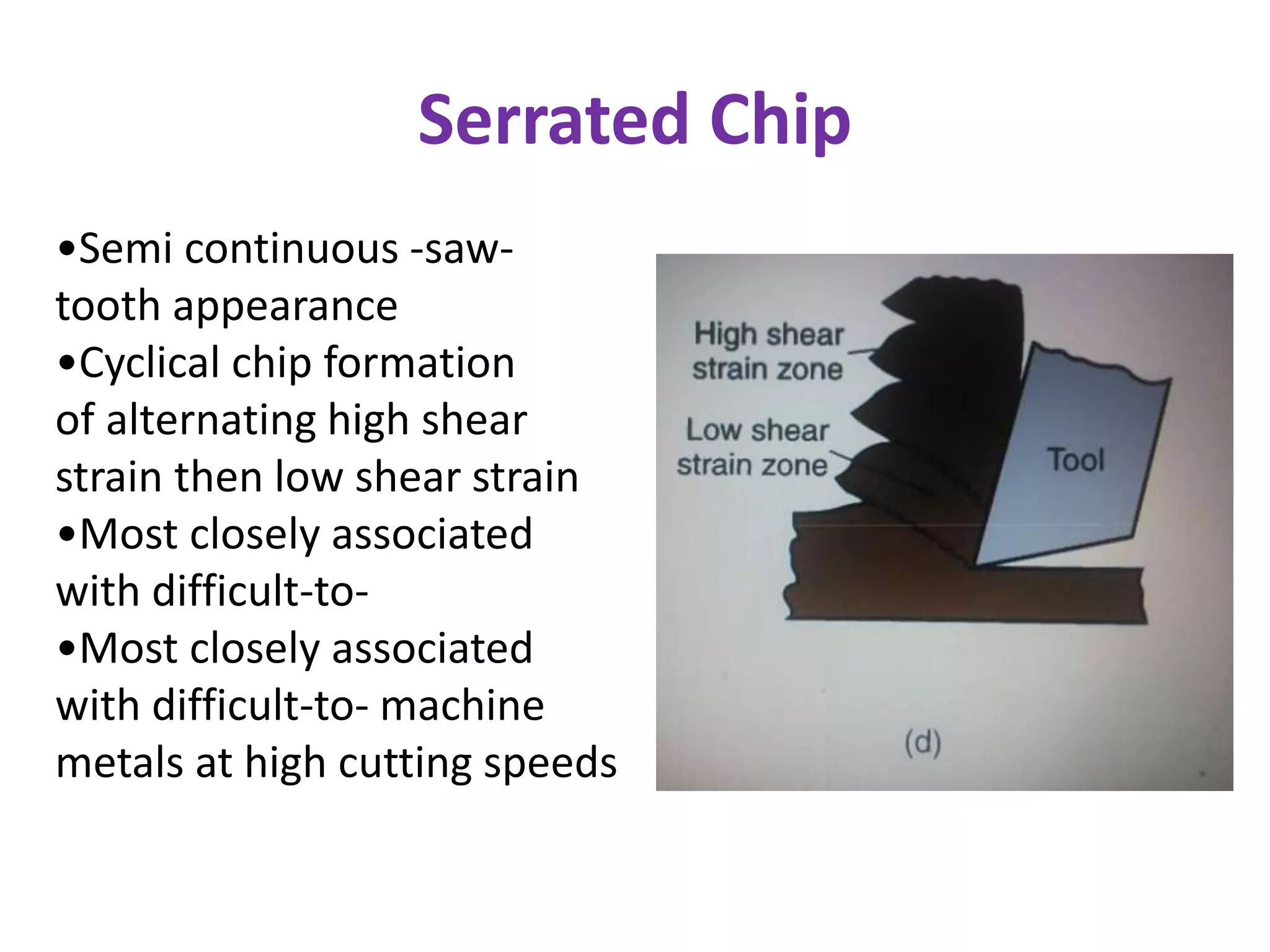 Serrated Chip

•Semi continuous -saw-tooth appearance
•Cyclical chip formation of alternating high shear strain then low shear strain
•Most closely associated with difficult-to-
•Most closely associated with difficult-to- machine metals at high cutting speeds

High shear strain zone

Low shear strain zone

Tool

(d)